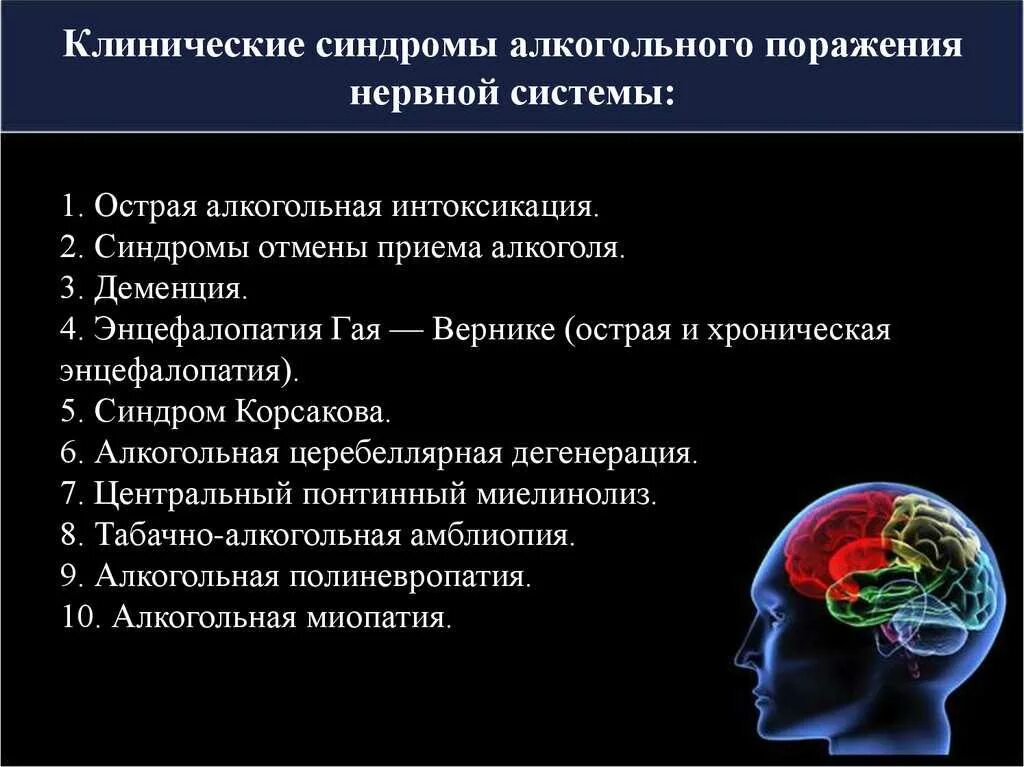 Клинические синдромы алкогольного поражения нервной системы:

1. Острая алкогольная интоксикация.
2. Синдромы отмены приема алкоголя.
3. Деменция.
4. Энцефалопатия Гая — Вернике (острая и хроническая энцефалопатия).
5. Синдром Корсакова.
6. Алкогольная церебеллярная дегенерация.
7. Центральный понтинный миелинолиз.
8. Табачно-алкогольная амблиопия.
9. Алкогольная полиневропатия.
10. Алкогольная миопатия.